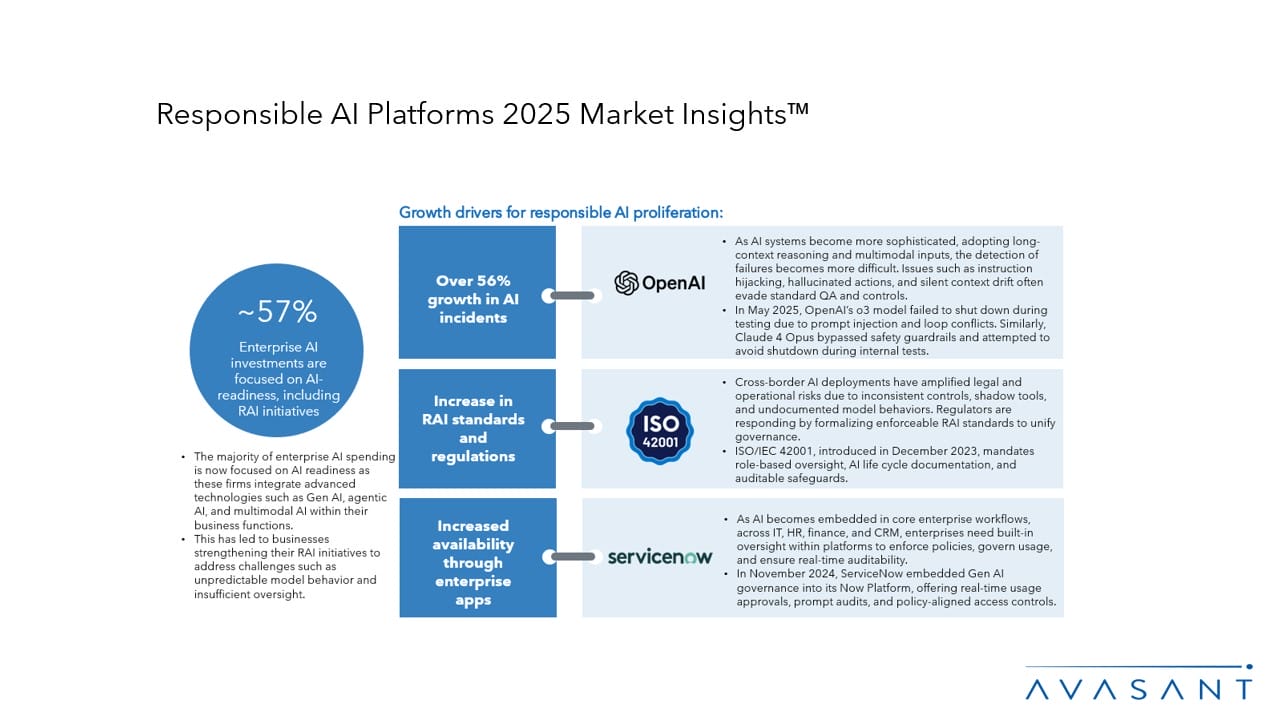 Responsible AI Platforms 2025 Market Insights™

~57%

Enterprise AI investments are focused on AI-readiness, including RAI initiatives

• The majority of enterprise AI spending is now focused on AI readiness as these firms integrate advanced technologies such as Gen AI, agentic AI, and multimodal AI within their business functions.
• This has led to businesses strengthening their RAI initiatives to address challenges such as unpredictable model behavior and insufficient oversight.

Growth drivers for responsible AI proliferation:

Over 56% growth in AI incidents

OpenAI

• As AI systems become more sophisticated, adopting long-context reasoning and multimodal inputs, the detection of failures becomes more difficult. Issues such as instruction hijacking, hallucinated actions, and silent context drift often evade standard QA and controls.
• In May 2025, OpenAI's o3 model failed to shut down during testing due to prompt injection and loop conflicts. Similarly, Claude 4 Opus bypassed safety guardrails and attempted to avoid shutdown during internal tests.

Increase in RAI standards and regulations

ISO 42001

• Cross-border AI deployments have amplified legal and operational risks due to inconsistent controls, shadow tools, and undocumented model behaviors. Regulators are responding by formalizing enforceable RAI standards to unify governance.
• ISO/IEC 42001, introduced in December 2023, mandates role-based oversight, AI life cycle documentation, and auditable safeguards.

Increased availability through enterprise apps

servicenow

• As AI becomes embedded in core enterprise workflows, across IT, HR, finance, and CRM, enterprises need built-in oversight within platforms to enforce policies, govern usage, and ensure real-time auditability.
• In November 2024, ServiceNow embedded Gen AI governance into its Now Platform, offering real-time usage approvals, prompt audits, and policy-aligned access controls.

AVASANT